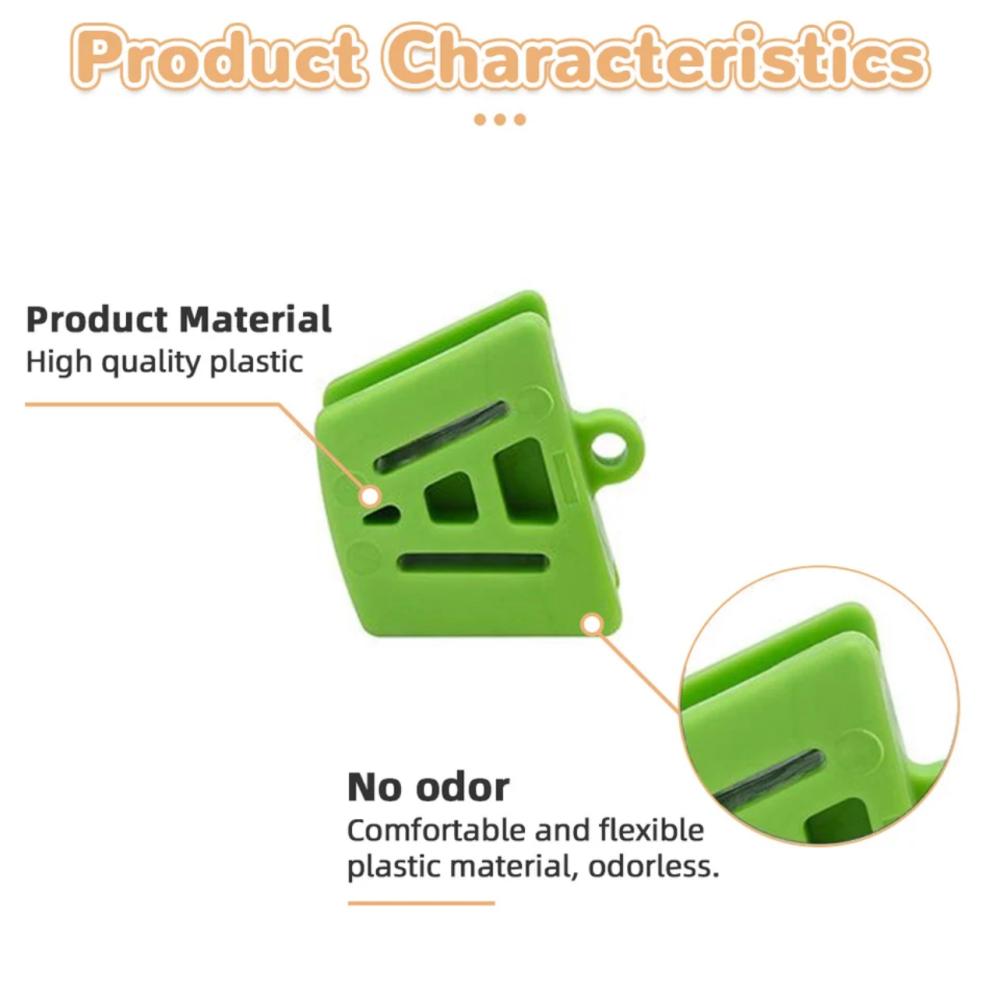 Product Characteristics

Product Material
High quality plastic

No odor
Comfortable and flexible plastic material, odorless.